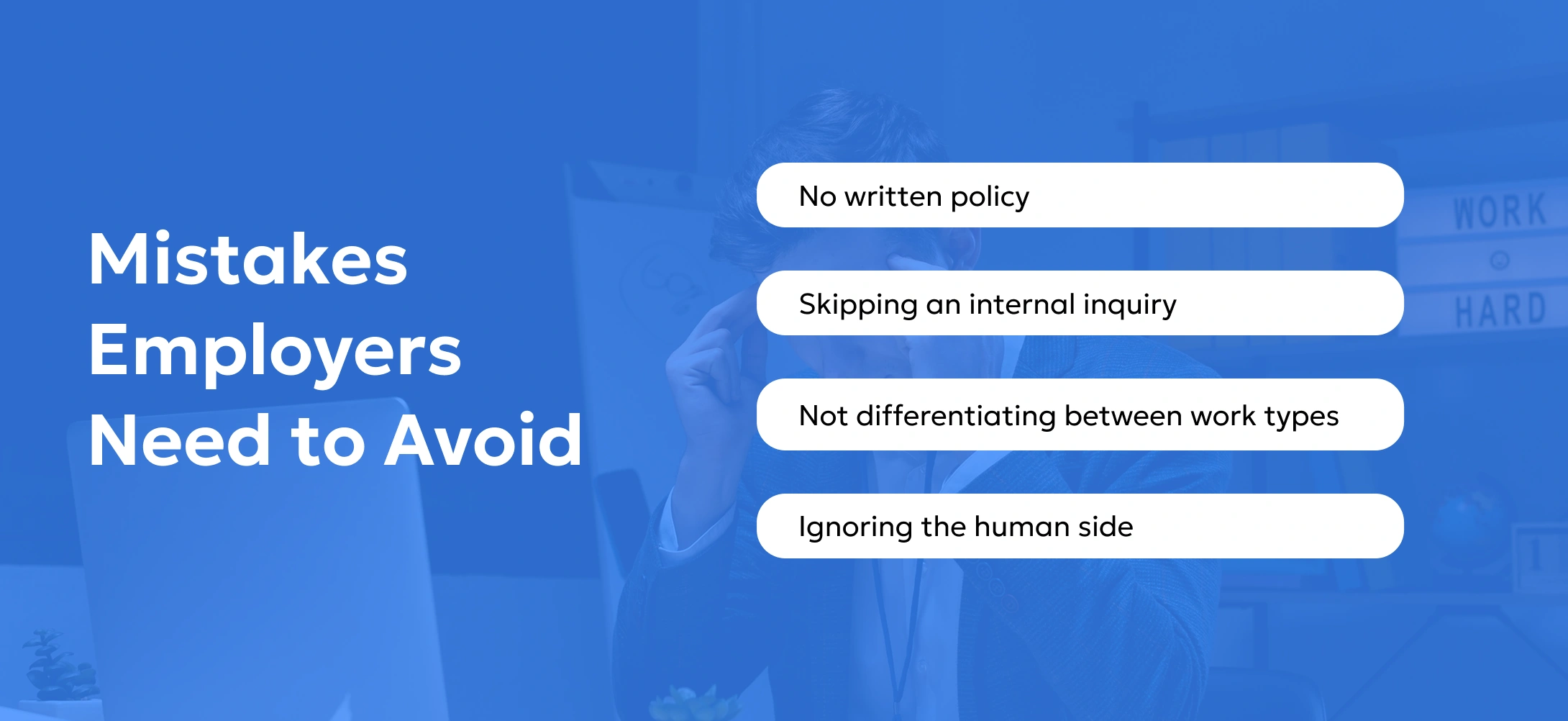 Mistakes Employers Need to Avoid

No written policy

Skipping an internal inquiry

Not differentiating between work types

Ignoring the human side

WORK
HARD